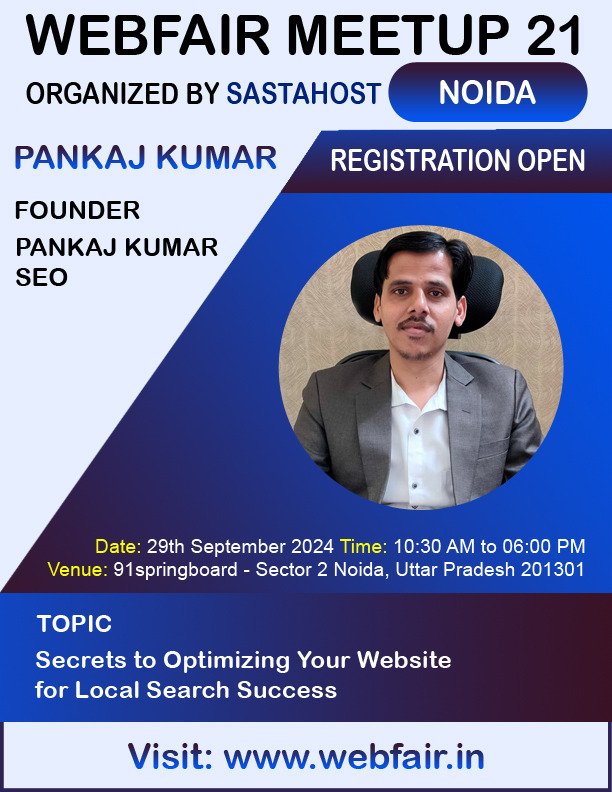 WEBFAIR MEETUP 21

ORGANIZED BY SASTAHOST NOIDA

PANKAJ KUMAR

REGISTRATION OPEN

FOUNDER
PANKAJ KUMAR
SEO

Date: 29th September 2024 Time: 10:30 AM to 06:00 PM
Venue: 91springboard - Sector 2 Noida, Uttar Pradesh 201301

TOPIC
Secrets to Optimizing Your Website for Local Search Success

Visit: www.webfair.in